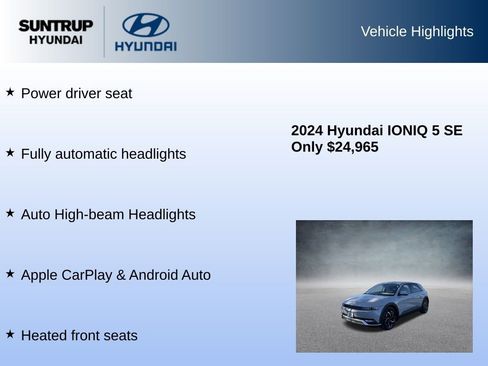 SUNTRUP
HYUNDAI

HYUNDAI

Vehicle Highlights

★ Power driver seat

★ Fully automatic headlights

★ Auto High-beam Headlights

★ Apple CarPlay & Android Auto

★ Heated front seats

2024 Hyundai IONIQ 5 SE
Only $24,965